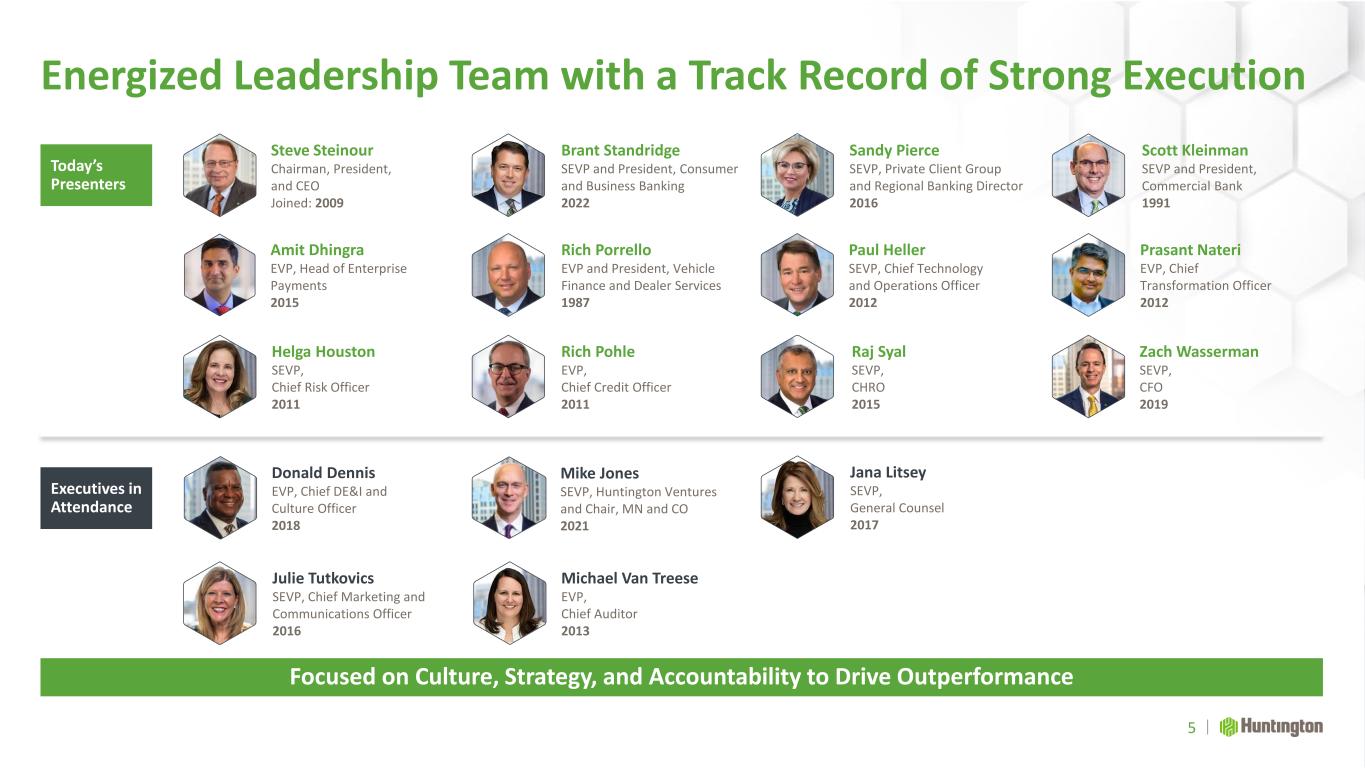 Energized Leadership Team with a Track Record of Strong Execution

Today's Presenters

Steve Steinour
Chairman, President, and CEO
Joined: 2009

Brant Standridge
SEVP and President, Consumer and Business Banking
2022

Sandy Pierce
SEVP, Private Client Group and Regional Banking Director
2016

Scott Kleinman
SEVP and President, Commercial Bank
1991

Amit Dhingra
EVP, Head of Enterprise Payments
2015

Rich Porrello
EVP and President, Vehicle Finance and Dealer Services
1987

Paul Heller
SEVP, Chief Technology and Operations Officer
2012

Prasant Nateri
EVP, Chief Transformation Officer
2012

Helga Houston
SEVP,
Chief Risk Officer
2011

Rich Pohle
EVP,
Chief Credit Officer
2011

Raj Syal
SEVP,
CHRO
2015

Zach Wasserman
SEVP,
CFO
2019

Executives in Attendance

Donald Dennis
EVP, Chief DE&I and Culture Officer
2018

Mike Jones
SEVP, Huntington Ventures and Chair, MN and CO
2021

Jana Litsey
SEVP,
General Counsel
2017

Julie Tutkovics
SEVP, Chief Marketing and Communications Officer
2016

Michael Van Treese
EVP,
Chief Auditor
2013

Focused on Culture, Strategy, and Accountability to Drive Outperformance

5 | Huntington